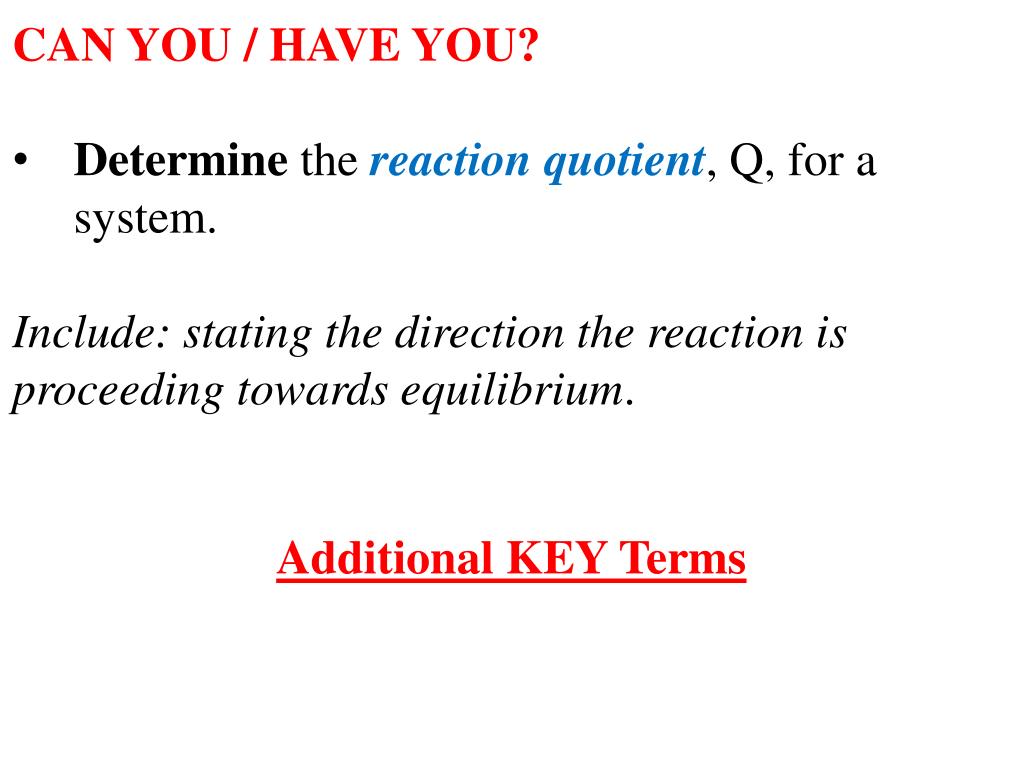 CAN YOU / HAVE YOU?

• Determine the reaction quotient, Q, for a system.

Include: stating the direction the reaction is proceeding towards equilibrium.

Additional KEY Terms